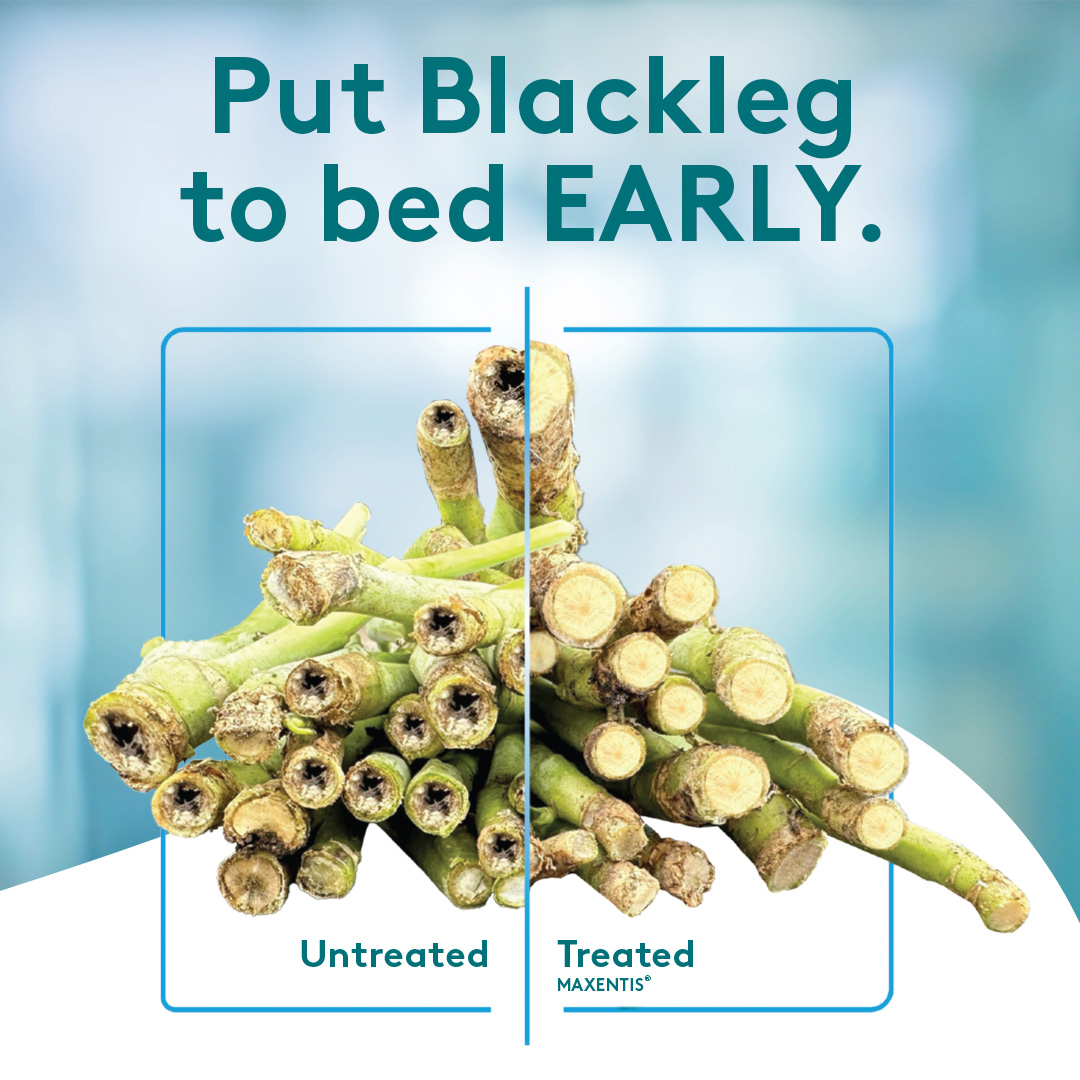 Put Blackleg to bed EARLY.

Untreated

Treated
MAXENTIS®